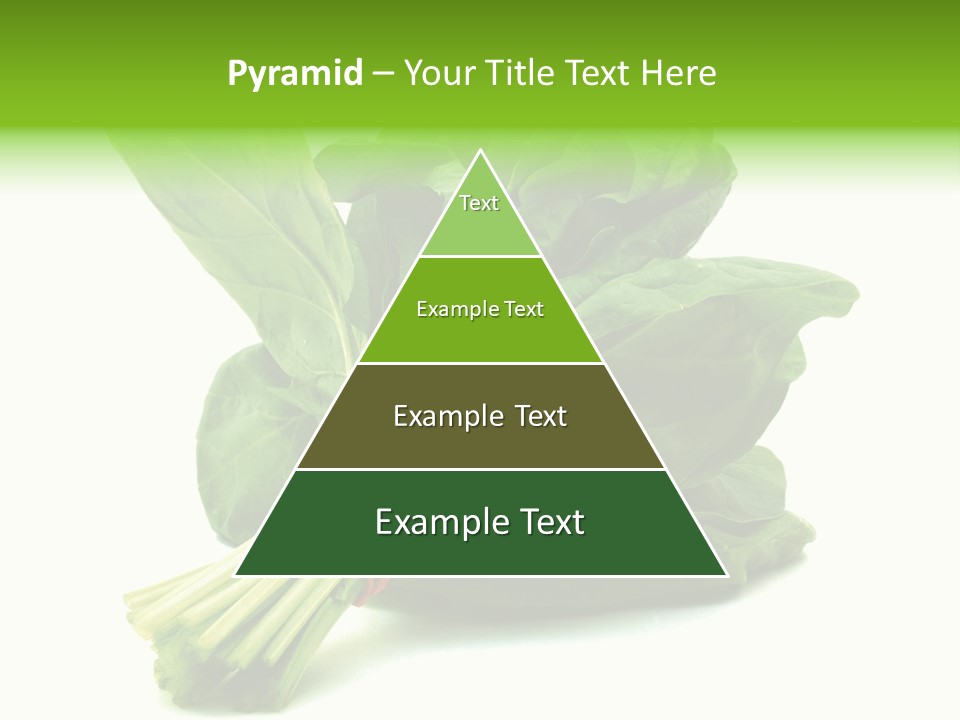 Pyramid – Your Title Text Here

Text

Example Text

Example Text

Example Text